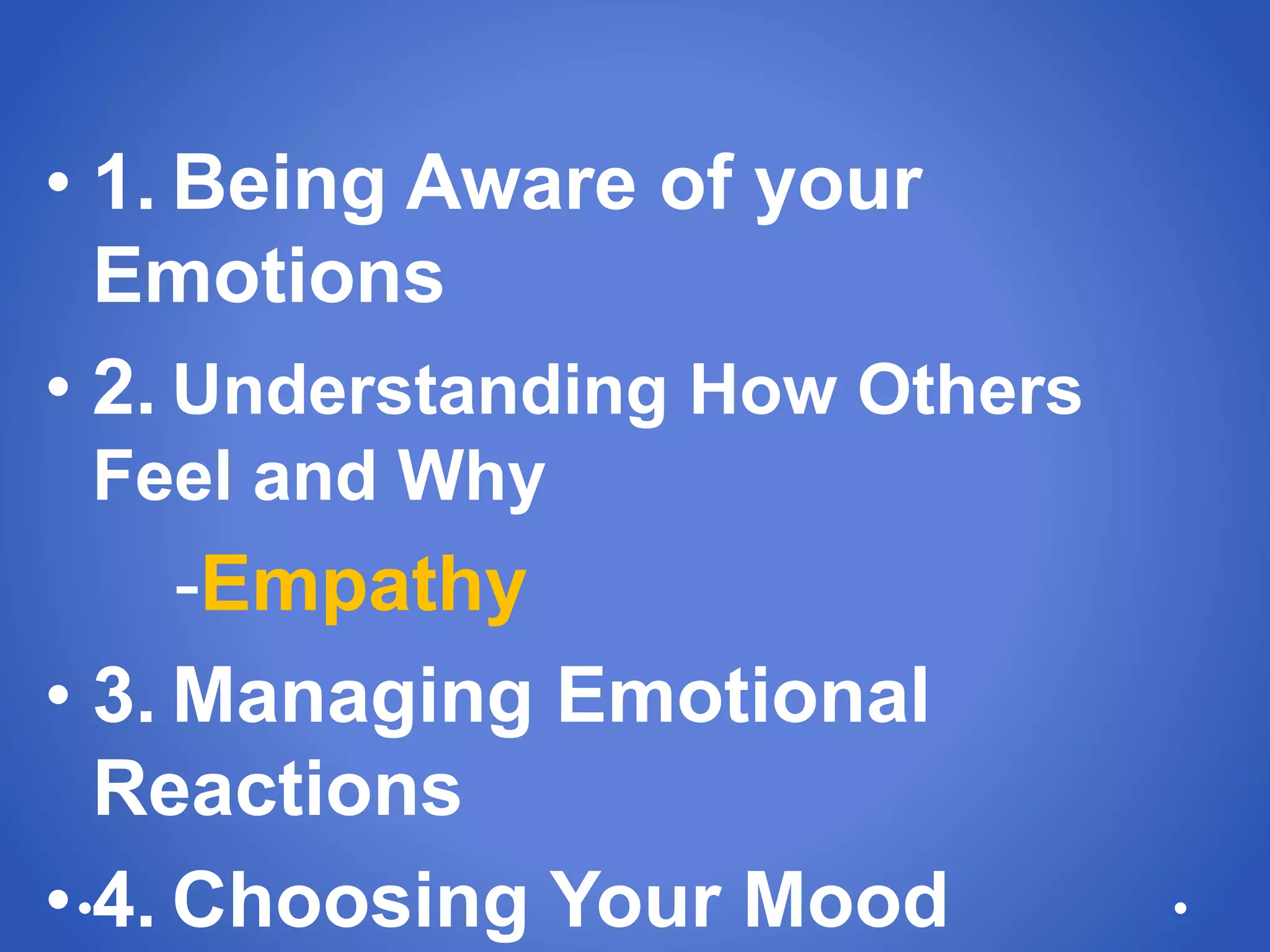 • 1. Being Aware of your Emotions

• 2. Understanding How Others Feel and Why

-Empathy

• 3. Managing Emotional Reactions

• 4. Choosing Your Mood